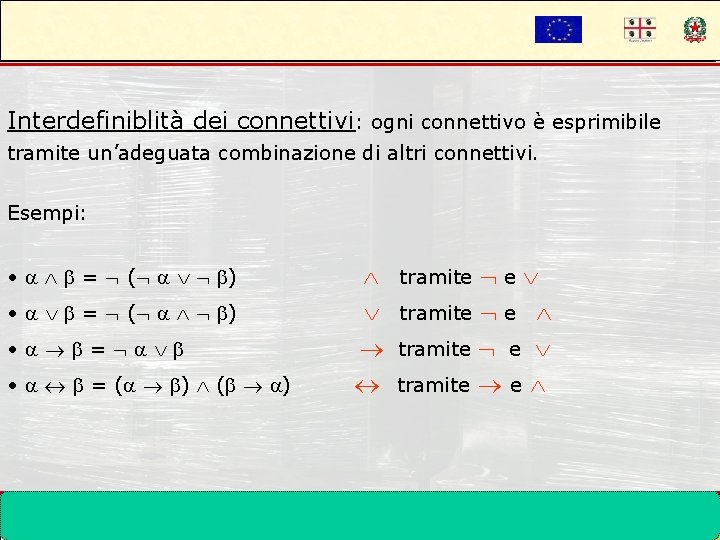 Interdefiniblità dei connettivi: ogni connettivo è esprimibile tramite un'adeguata combinazione di altri connettivi.

Esempi:

• $\alpha \wedge \beta = \neg (\neg \alpha \vee \neg \beta)$ $\wedge$ tramite $\neg$ e $\vee$

• $\alpha \vee \beta = \neg (\neg \alpha \wedge \neg \beta)$ $\vee$ tramite $\neg$ e $\wedge$

• $\alpha \rightarrow \beta = \neg \alpha \vee \beta$ $\rightarrow$ tramite $\neg$ e $\vee$

• $\alpha \leftrightarrow \beta = (\alpha \rightarrow \beta) \wedge (\beta \rightarrow \alpha)$ $\leftrightarrow$ tramite $\rightarrow$ e $\wedge$